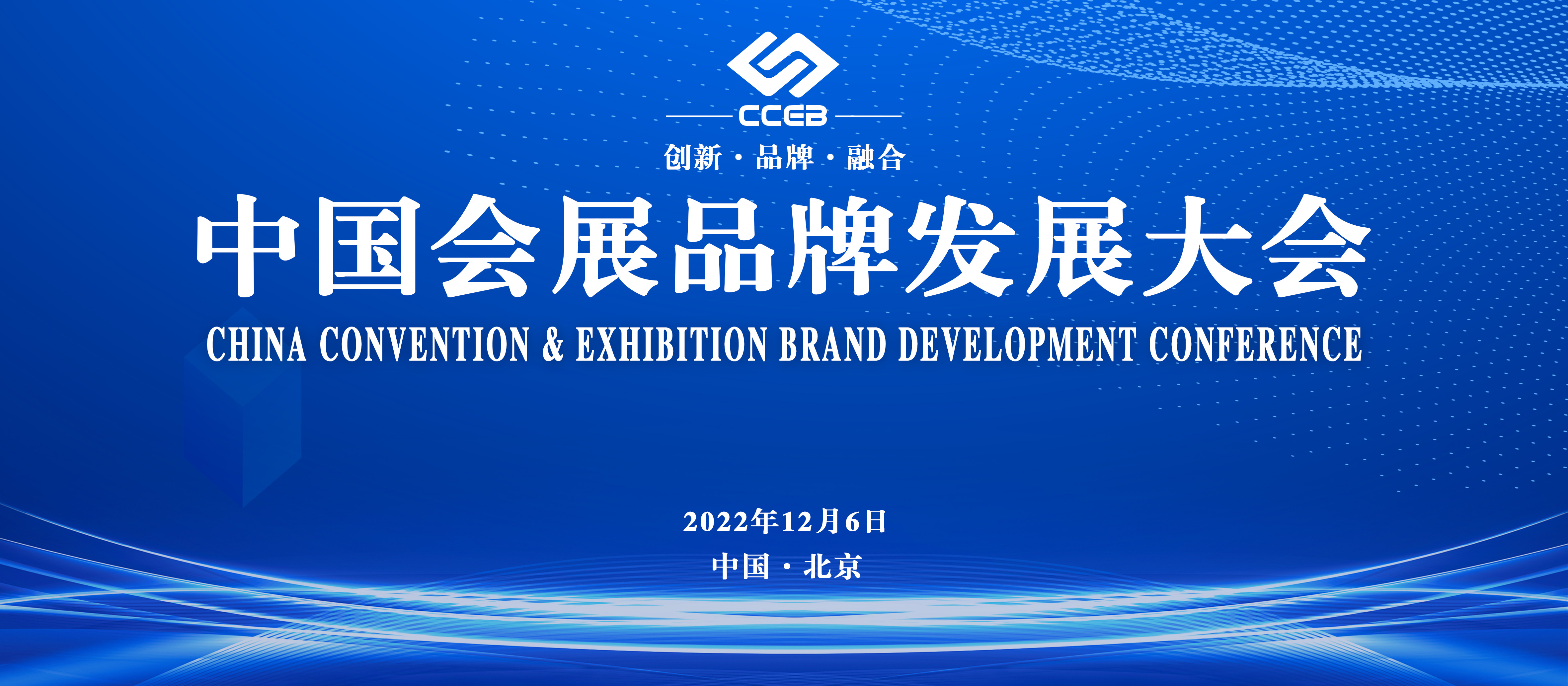 CCEB

创新 · 品牌 · 融合

中国会展品牌发展大会

CHINA CONVENTION & EXHIBITION BRAND DEVELOPMENT CONFERENCE

2022年12月6日

中国 · 北京